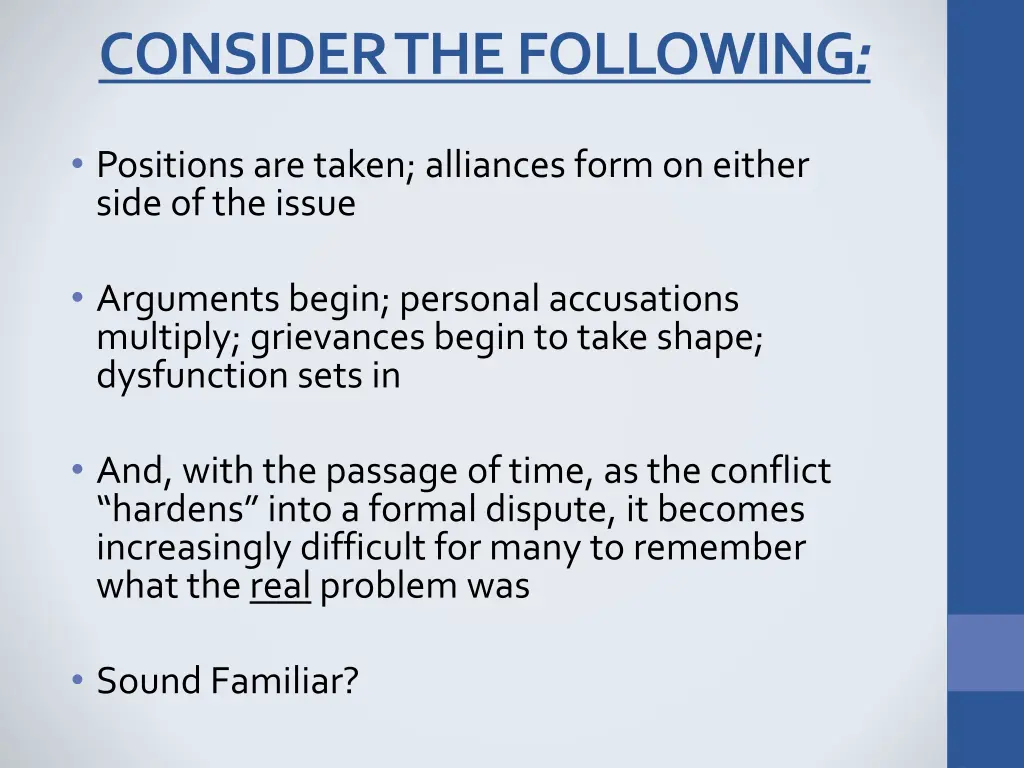 CONSIDER THE FOLLOWING:

• Positions are taken; alliances form on either side of the issue

• Arguments begin; personal accusations multiply; grievances begin to take shape; dysfunction sets in

• And, with the passage of time, as the conflict “hardens” into a formal dispute, it becomes increasingly difficult for many to remember what the real problem was

• Sound Familiar?